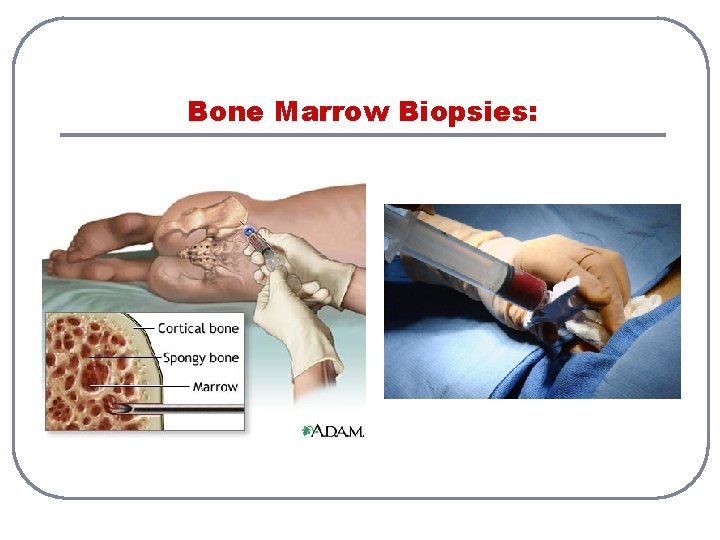 Bone Marrow Biopsies:

Cortical bone
Spongy bone
Marrow

A.D.A.M.